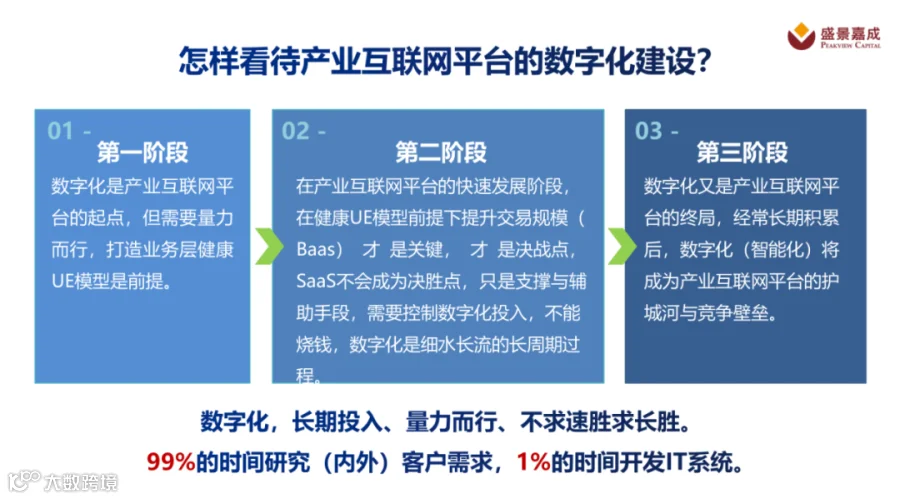 盛景嘉成
PEAKVIEW CAPITAL

怎样看待产业互联网平台的数字化建设?

01 -
第一阶段
数字化是产业互联网平台的起点，但需要量力而行，打造业务层健康UE模型是前提。

02 -
第二阶段
在产业互联网平台的快速发展阶段，在健康UE模型前提下提升交易规模（Baas） 才 是关键， 才 是决战点，SaaS不会成为决胜点，只是支撑与辅助手段，需要控制数字化投入，不能烧钱，数字化是细水长流的长周期过程。

03 -
第三阶段
数字化又是产业互联网平台的终局，经常长期积累后，数字化（智能化）将成为产业互联网平台的护城河与竞争壁垒。

数字化，长期投入、量力而行、不求速胜求长胜。
99%的时间研究（内外）客户需求，1%的时间开发IT系统。

大数跨境